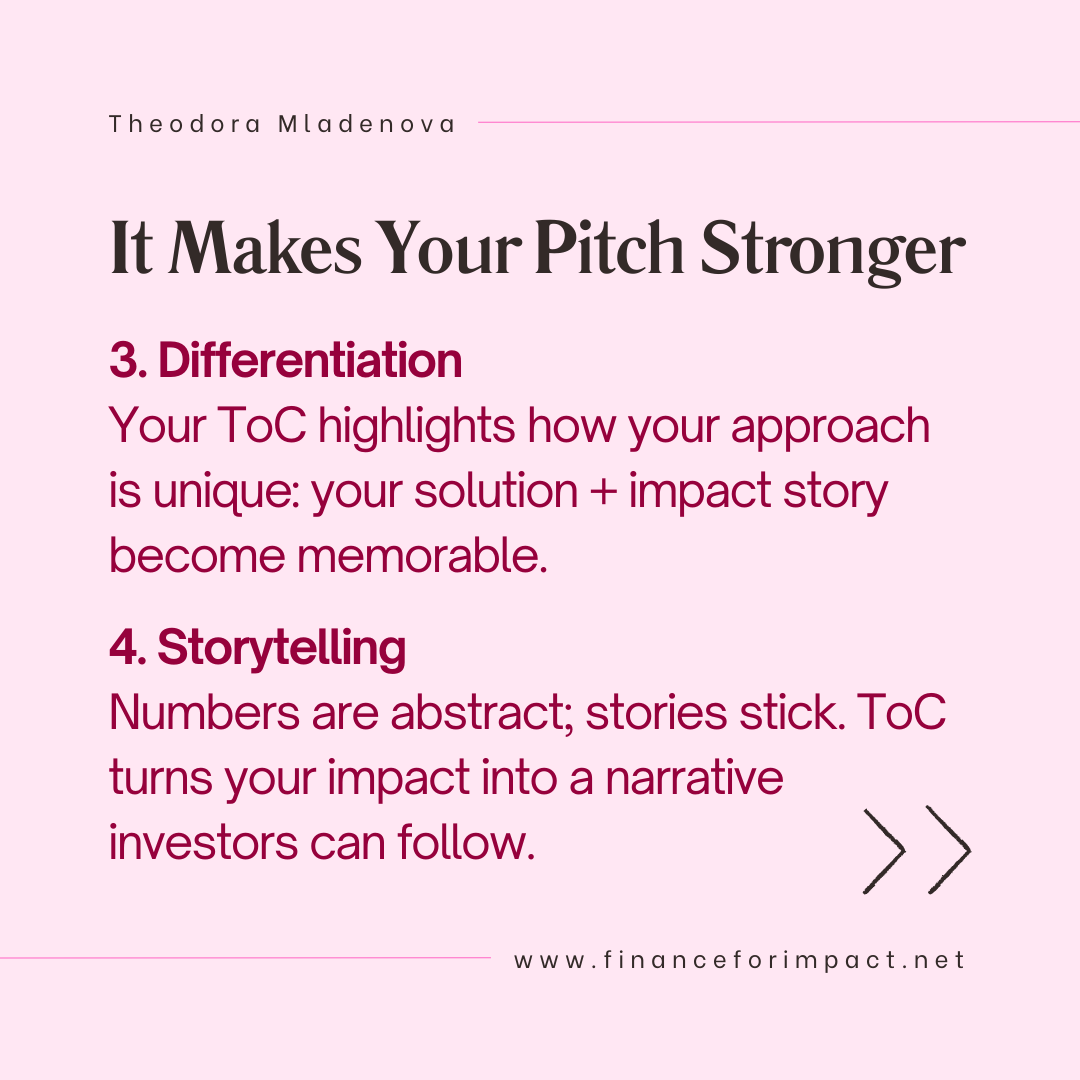 Theodora Mladenova

It Makes Your Pitch Stronger

3. Differentiation
Your ToC highlights how your approach is unique: your solution + impact story become memorable.

4. Storytelling
Numbers are abstract; stories stick. ToC turns your impact into a narrative investors can follow.

www.financeforimpact.net